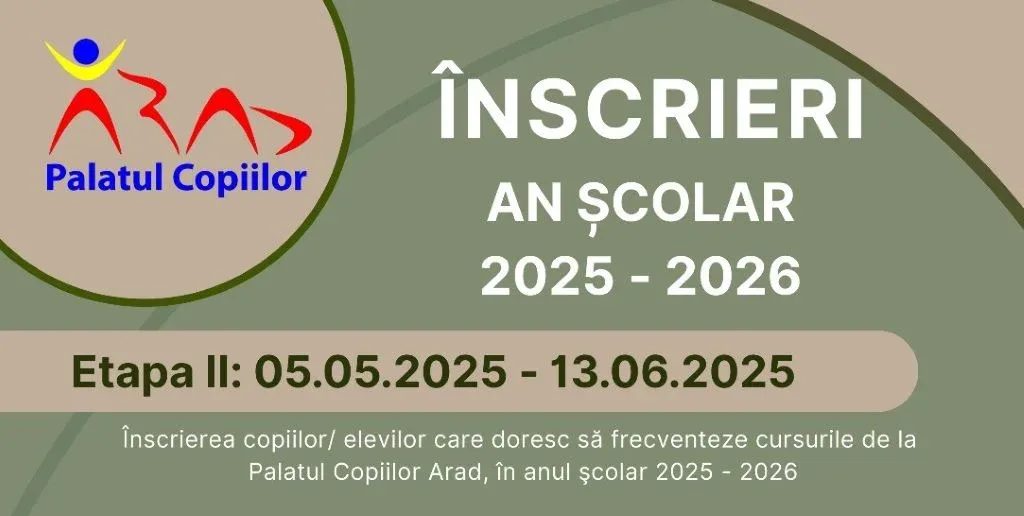 ARAD
Palatul Copiilor

ÎNSCRIERI
AN ȘCOLAR
2025 - 2026

Etapa II: 05.05.2025 - 13.06.2025

Înscrierea copiilor/ elevilor care doresc să frecventeze cursurile de la Palatul Copiilor Arad, în anul şcolar 2025 - 2026